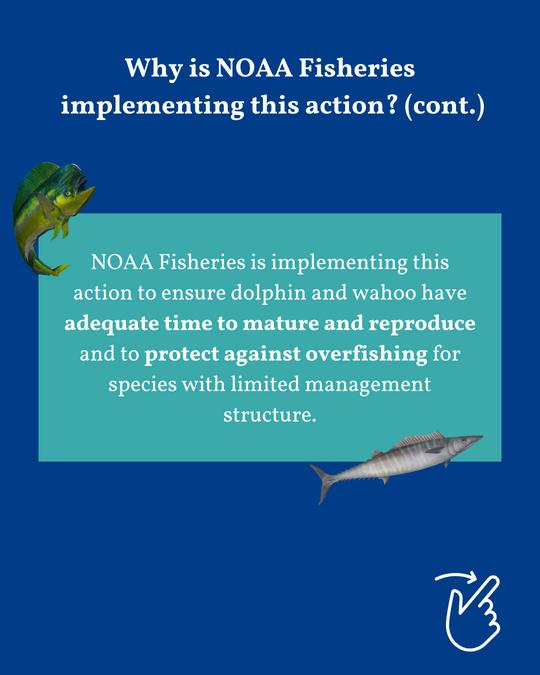 Why is NOAA Fisheries implementing this action? (cont.)

NOAA Fisheries is implementing this action to ensure dolphin and wahoo have adequate time to mature and reproduce and to protect against overfishing for species with limited management structure.